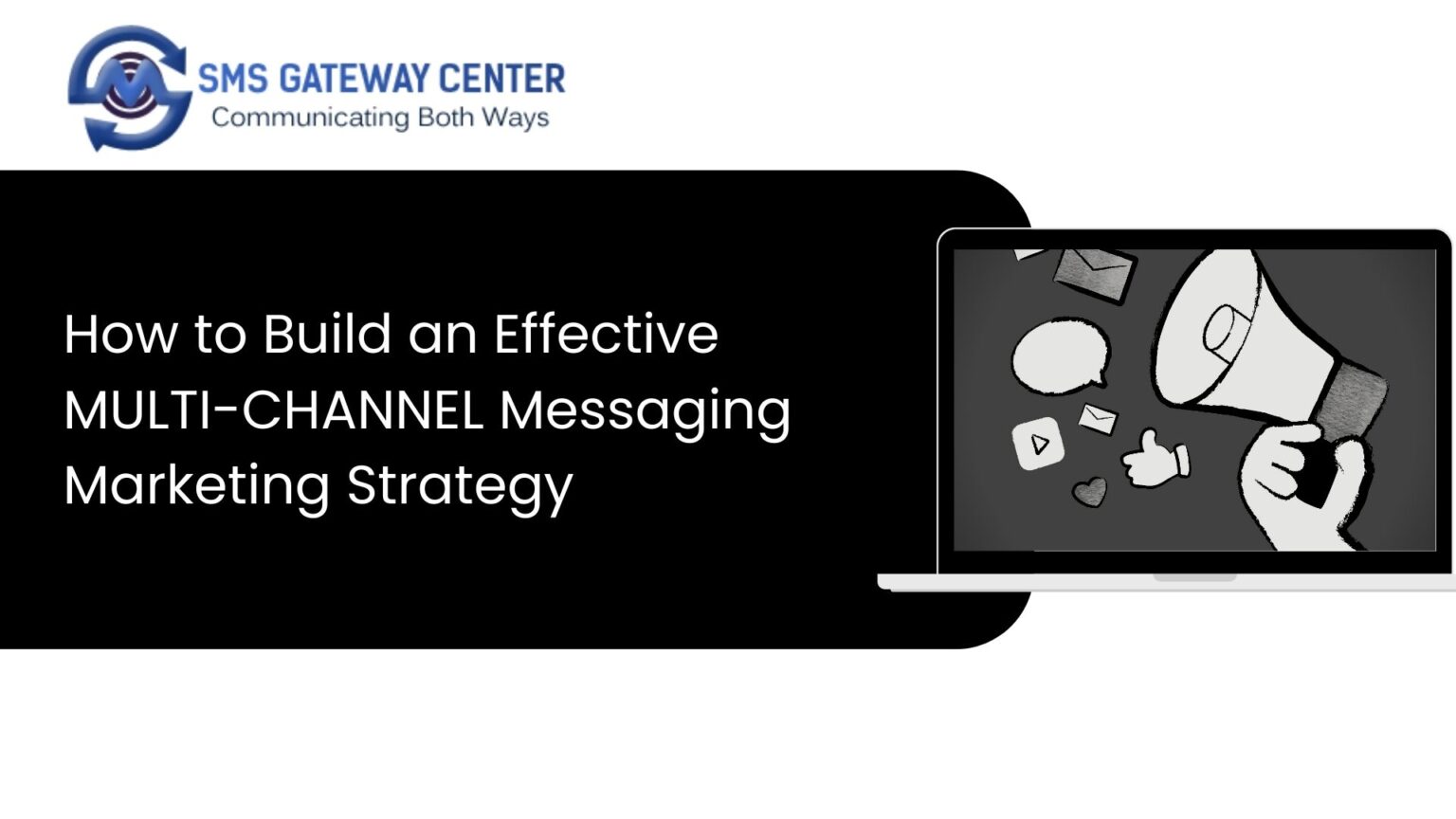 SMS GATEWAY CENTER
Communicating Both Ways

How to Build an Effective MULTI-CHANNEL Messaging Marketing Strategy